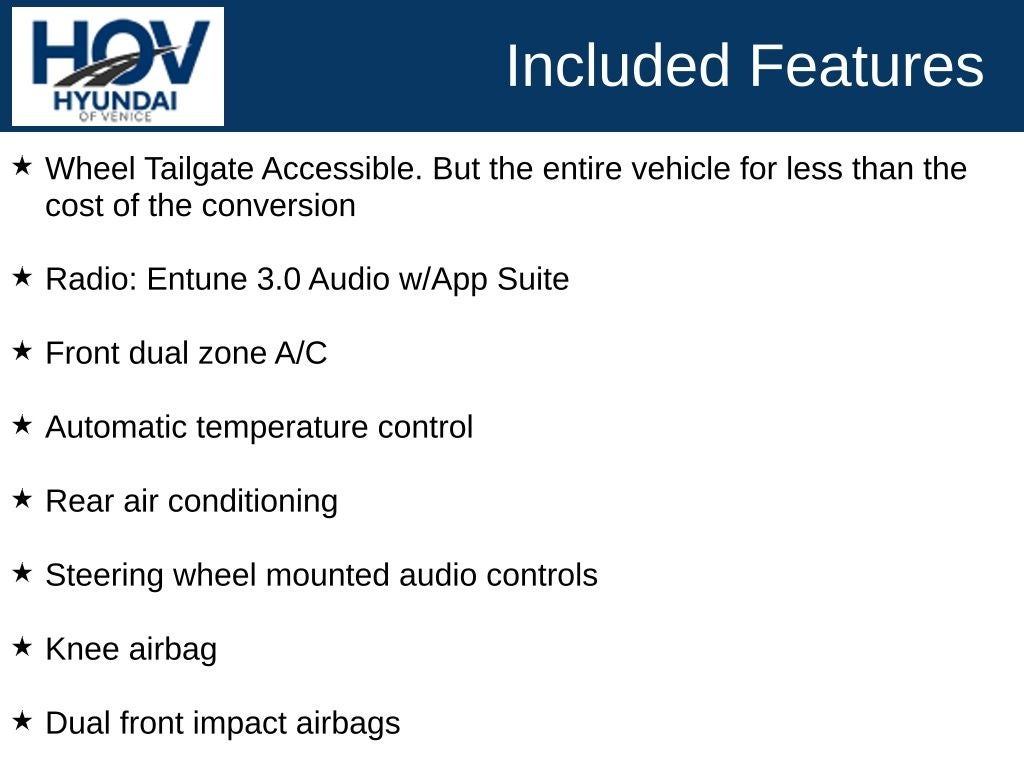 HOV
HYUNDAI
OF VENICE

Included Features

★ Wheel Tailgate Accessible. But the entire vehicle for less than the cost of the conversion

★ Radio: Entune 3.0 Audio w/App Suite

★ Front dual zone A/C

★ Automatic temperature control

★ Rear air conditioning

★ Steering wheel mounted audio controls

★ Knee airbag

★ Dual front impact airbags